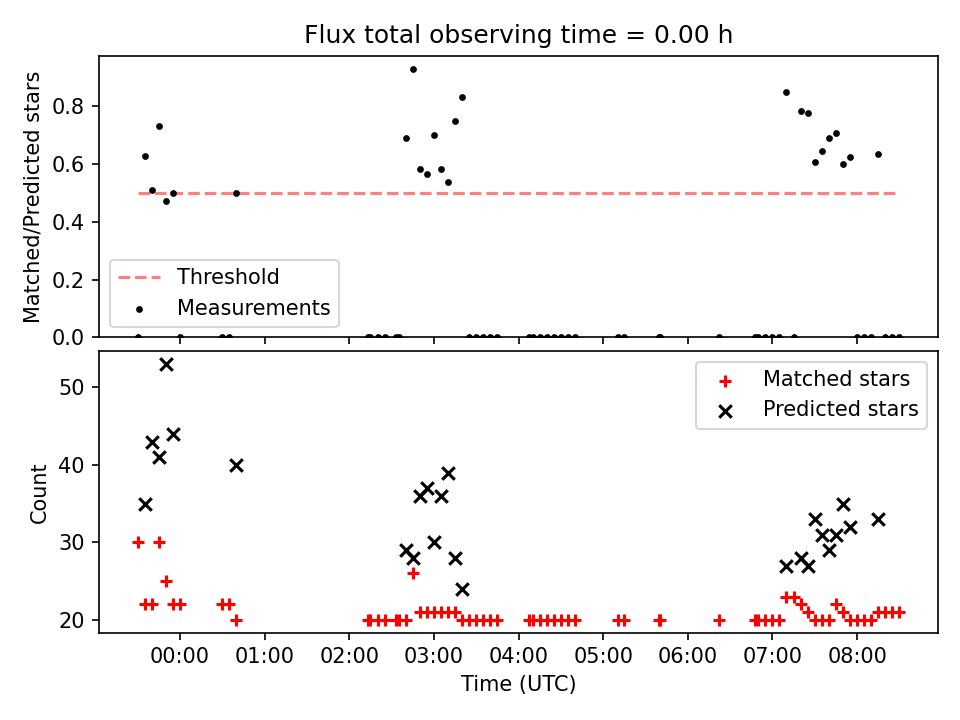 Flux total observing time = 0.00 h

Matched/Predicted stars
0.8
0.6
0.4
0.2
0.0

Threshold
Measurements

Count
50
40
30
20

Matched stars
Predicted stars

00:00
01:00
02:00
03:00
04:00
05:00
06:00
07:00
08:00
Time (UTC)